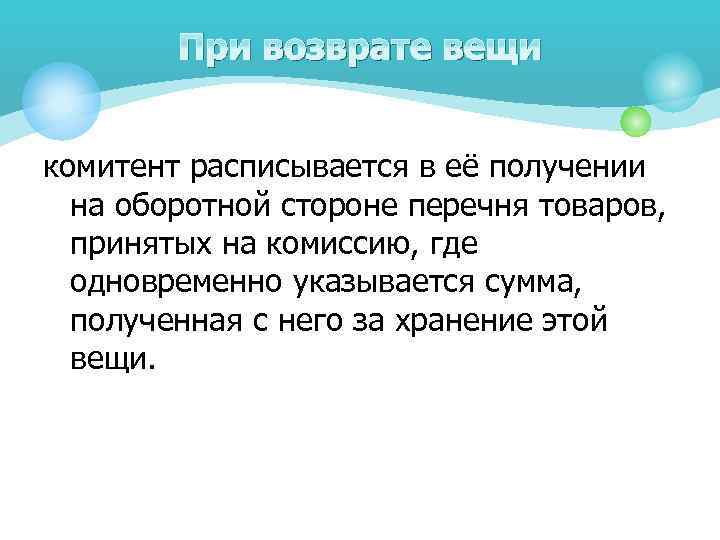 При возврате вещи

комитент расписывается в её получении на оборотной стороне перечня товаров, принятых на комиссию, где одновременно указывается сумма, полученная с него за хранение этой вещи.